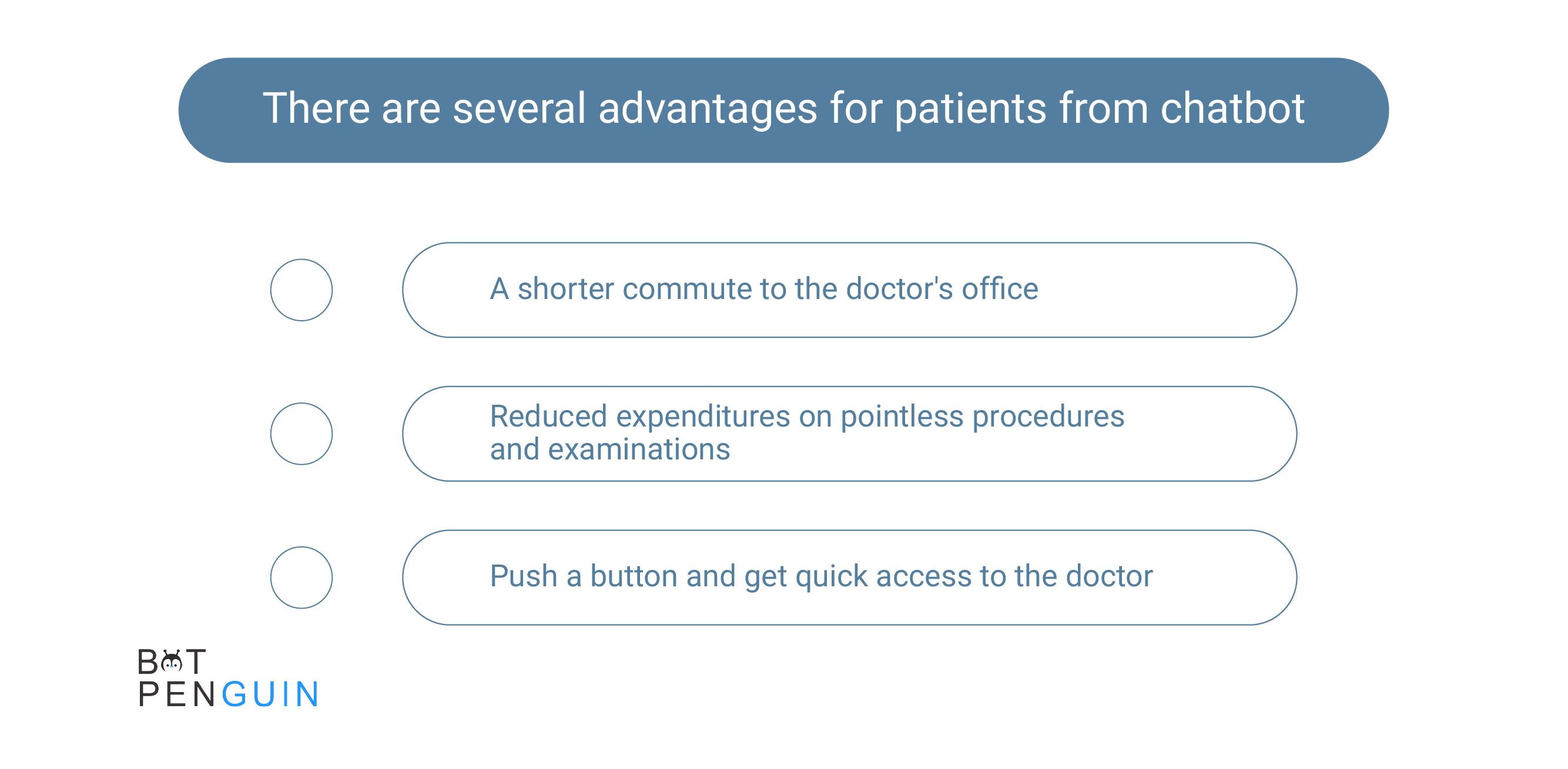 There are several advantages for patients from chatbot

A shorter commute to the doctor's office

Reduced expenditures on pointless procedures and examinations

Push a button and get quick access to the doctor

BOT
PENGUIN